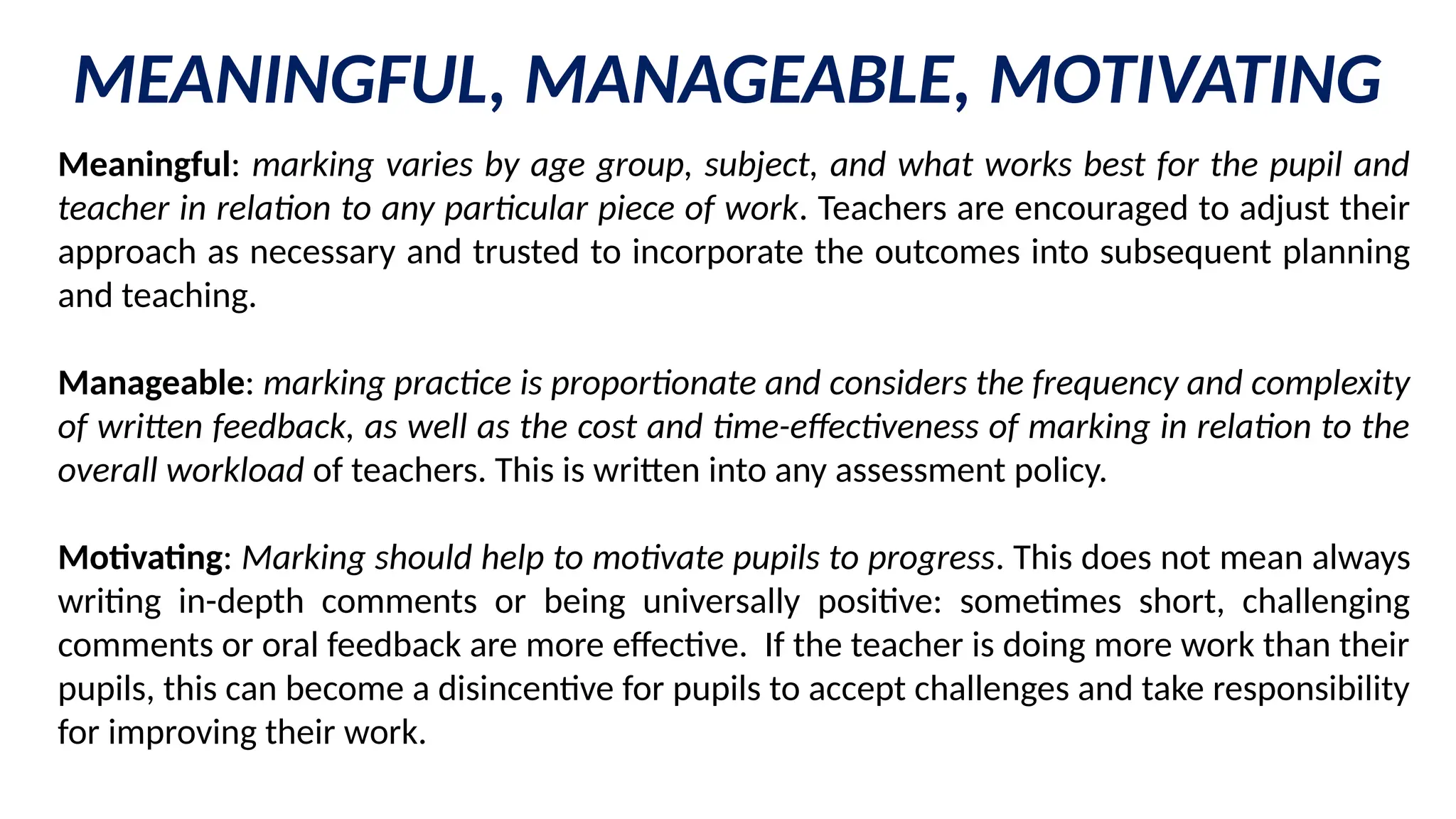 MEANINGFUL, MANAGEABLE, MOTIVATING

Meaningful: marking varies by age group, subject, and what works best for the pupil and teacher in relation to any particular piece of work. Teachers are encouraged to adjust their approach as necessary and trusted to incorporate the outcomes into subsequent planning and teaching.

Manageable: marking practice is proportionate and considers the frequency and complexity of written feedback, as well as the cost and time-effectiveness of marking in relation to the overall workload of teachers. This is written into any assessment policy.

Motivating: Marking should help to motivate pupils to progress. This does not mean always writing in-depth comments or being universally positive: sometimes short, challenging comments or oral feedback are more effective. If the teacher is doing more work than their pupils, this can become a disincentive for pupils to accept challenges and take responsibility for improving their work.